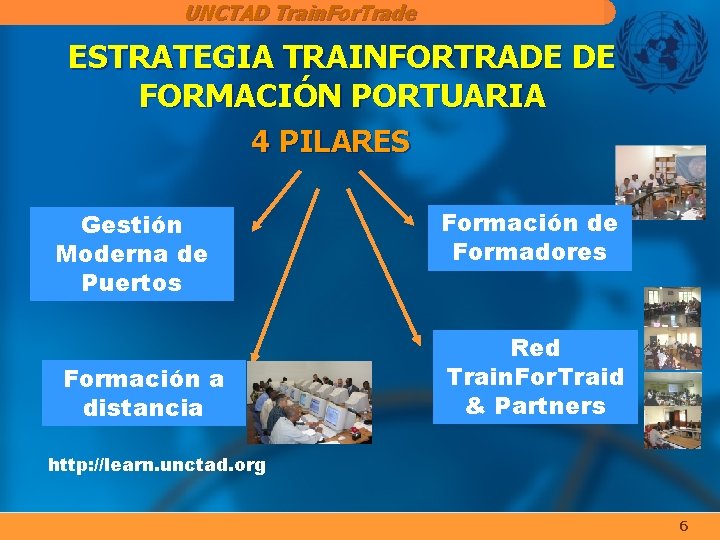 UNCTAD TrainForTrade

ESTRATEGIA TRAINFORTRADE DE FORMACIÓN PORTUARIA

4 PILARES

Gestión Moderna de Puertos

Formación de Formadores

Formación a distancia

Red TrainForTraid & Partners

http://learn.unctad.org

6